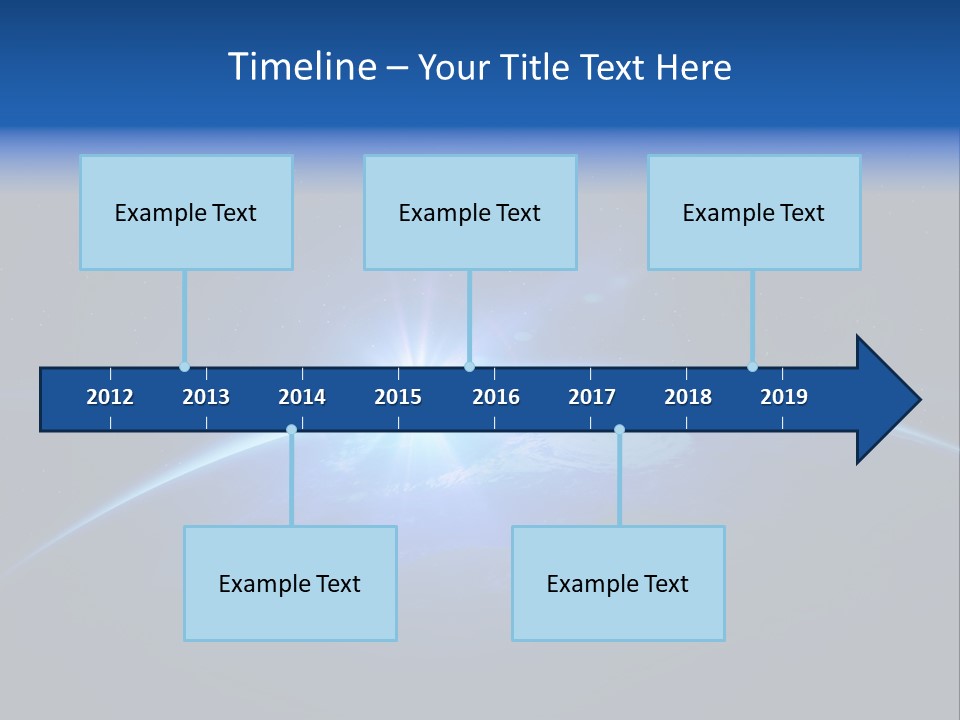 Timeline – Your Title Text Here

Example Text

Example Text

Example Text

2012 2013 2014 2015 2016 2017 2018 2019

Example Text

Example Text